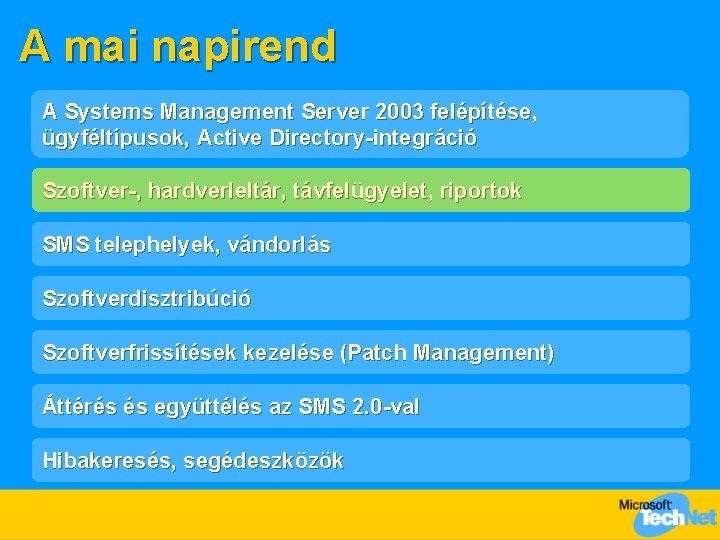 A mai napirend

A Systems Management Server 2003 felépítése, ügyféltípusok, Active Directory-integráció

Szoftver-, hardverleltár, távfelügyelet, riportok

SMS telephelyek, vándorlás

Szoftverdisztribúció

Szoftverfrissítések kezelése (Patch Management)

Áttérés és együttélés az SMS 2.0-val

Hibakeresés, segédeszközök

Microsoft TechNet